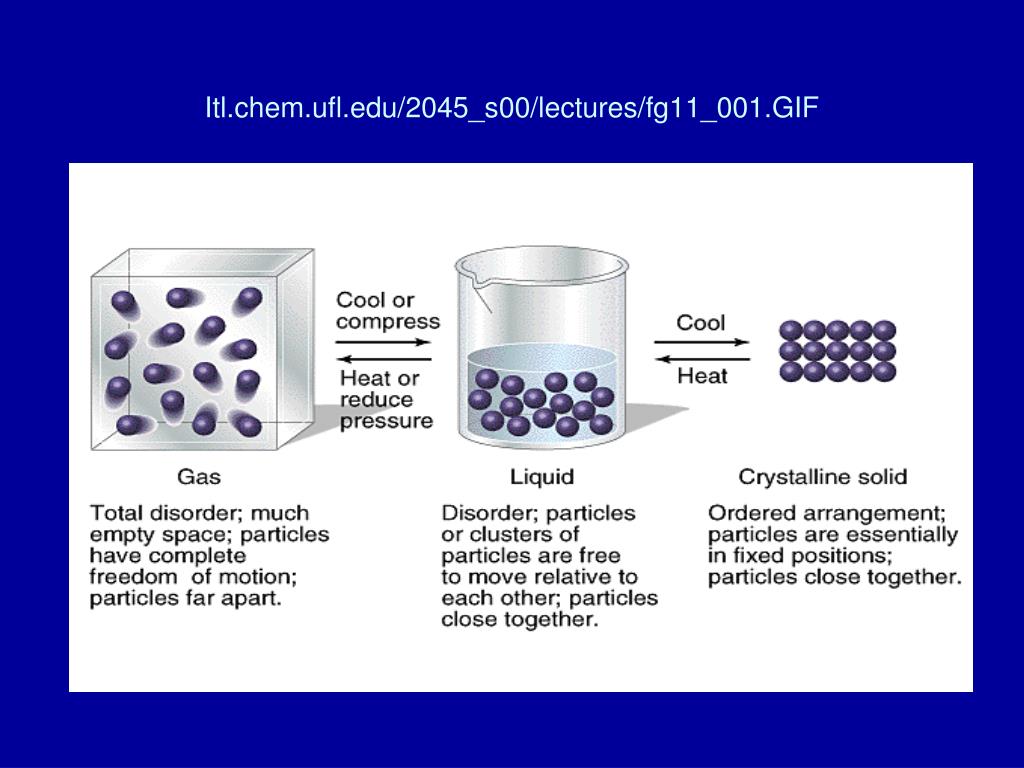 Itl.chem.ufl.edu/2045_s00/lectures/fg11_001.GIF

Cool or compress

Heat or reduce pressure

Cool

Heat

Gas

Total disorder; much empty space; particles have complete freedom of motion; particles far apart.

Liquid

Disorder; particles or clusters of particles are free to move relative to each other; particles close together.

Crystalline solid

Ordered arrangement; particles are essentially in fixed positions; particles close together.